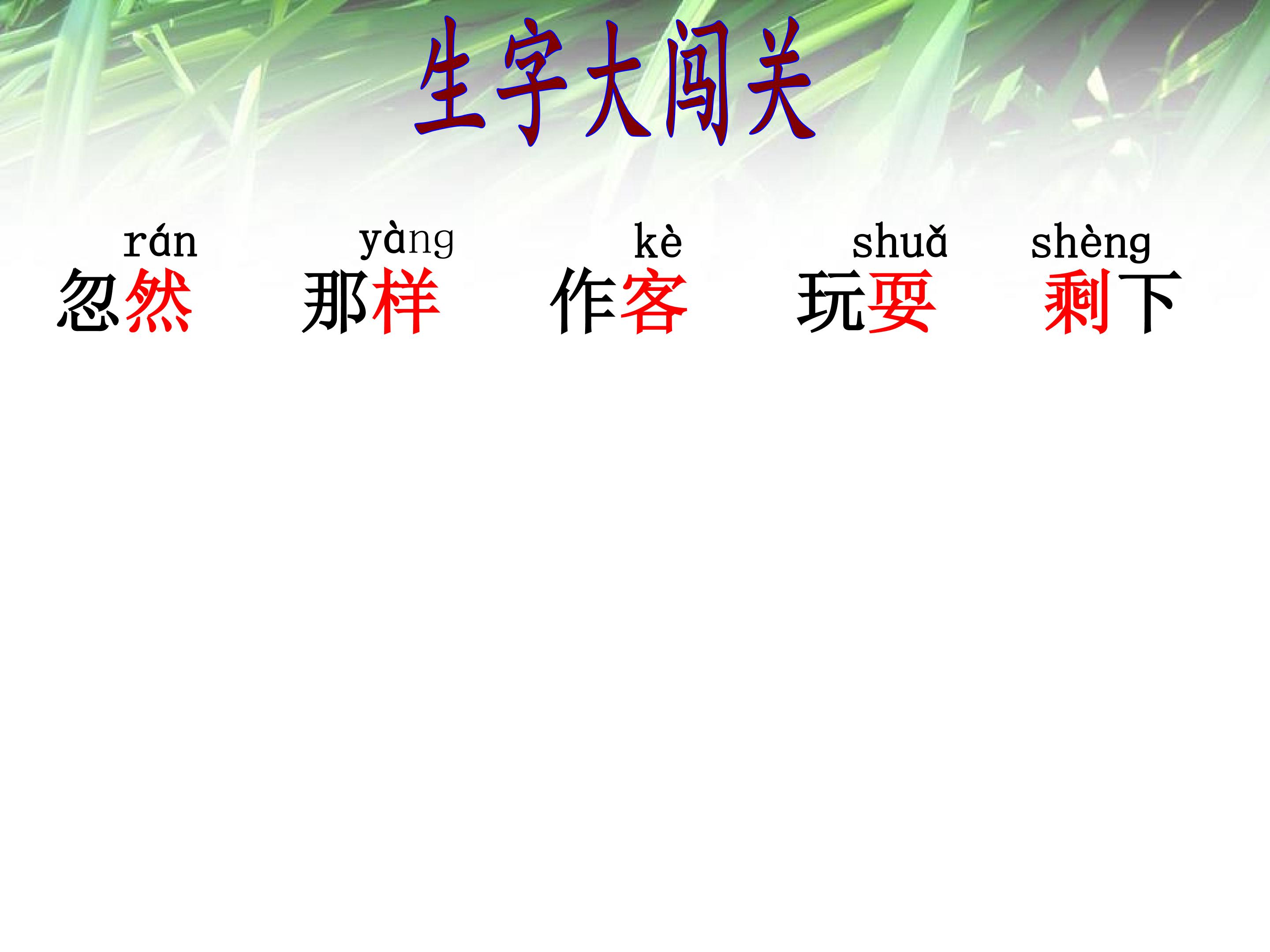 生字大闯关

rán yàng kè shuǎ shèng
忽然 那样 作客 玩耍 剩下